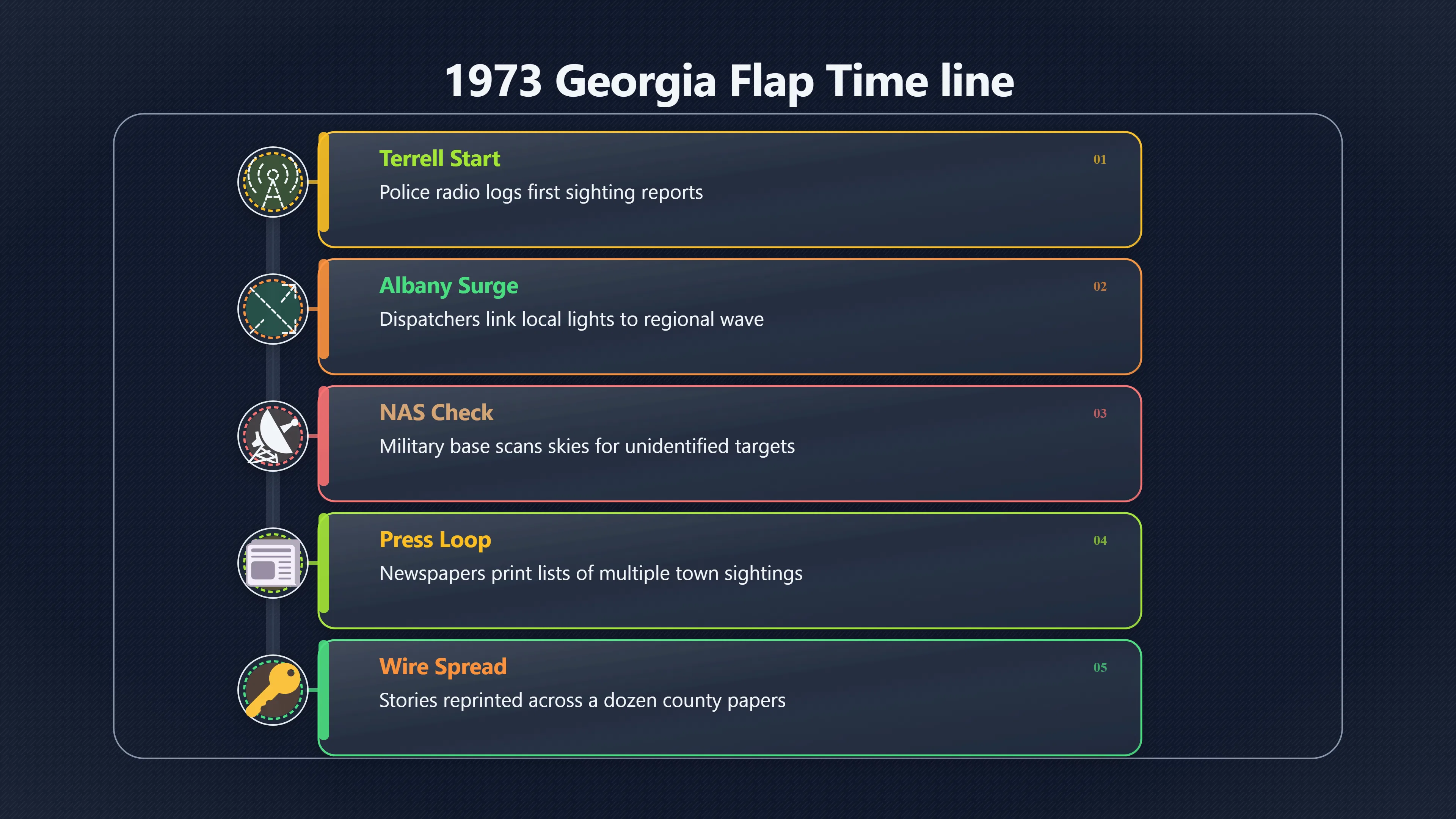 1973 Georgia Flap Time line

Terrell Start
01
Police radio logs first sighting reports

Albany Surge
02
Dispatchers link local lights to regional wave

NAS Check
03
Military base scans skies for unidentified targets

Press Loop
04
Newspapers print lists of multiple town sightings

Wire Spread
05
Stories reprinted across a dozen county papers